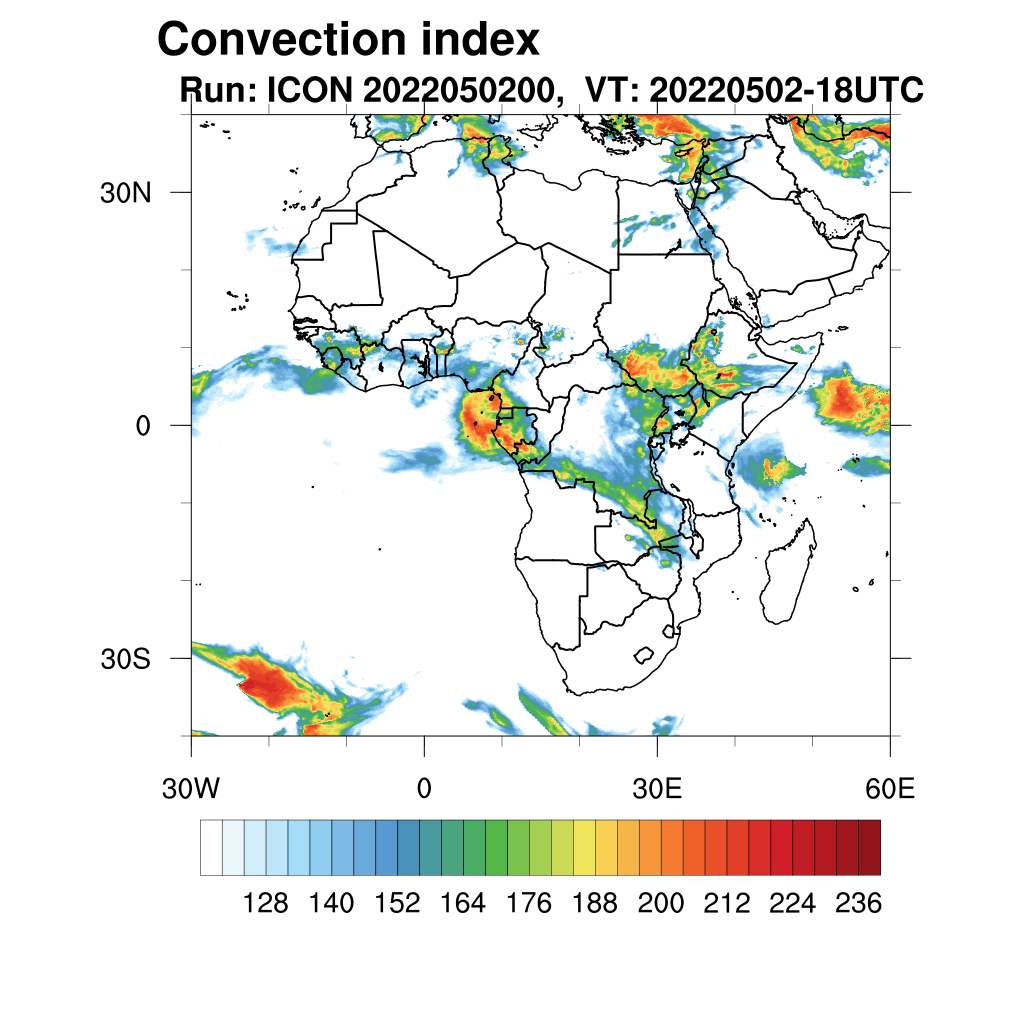 Convection index
Run: ICON 2022050200, VT: 20220502-18UTC

30N
0
30S

30W
0
30E
60E

128 140 152 164 176 188 200 212 224 236